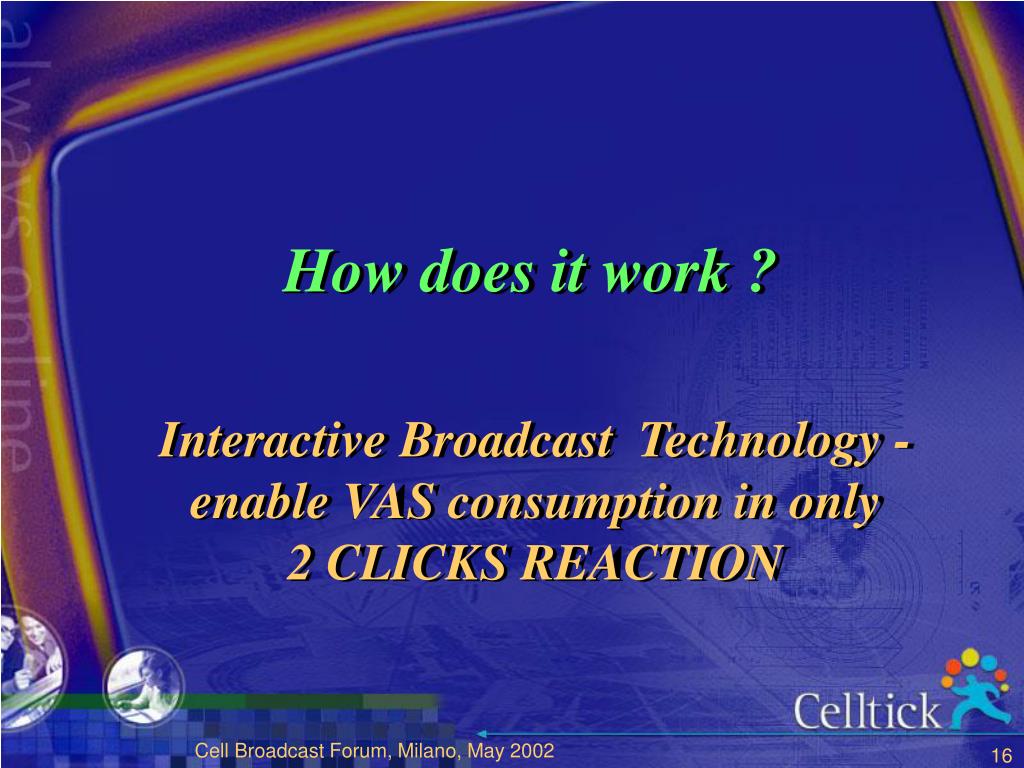 always online

How does it work ?

Interactive Broadcast Technology - enable VAS consumption in only 2 CLICKS REACTION

Celltick

Cell Broadcast Forum, Milano, May 2002

16